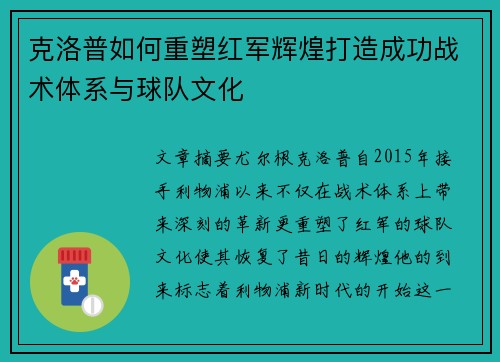 克洛普如何重塑红军辉煌打造成功战术体系与球队文化

文章摘要尤尔根克洛普自2015年接手利物浦以来不仅在战术体系上带来深刻的革新更重塑了红军的球队文化使其恢复了昔日的辉煌他的到来标志着利物浦新时代的开始这一